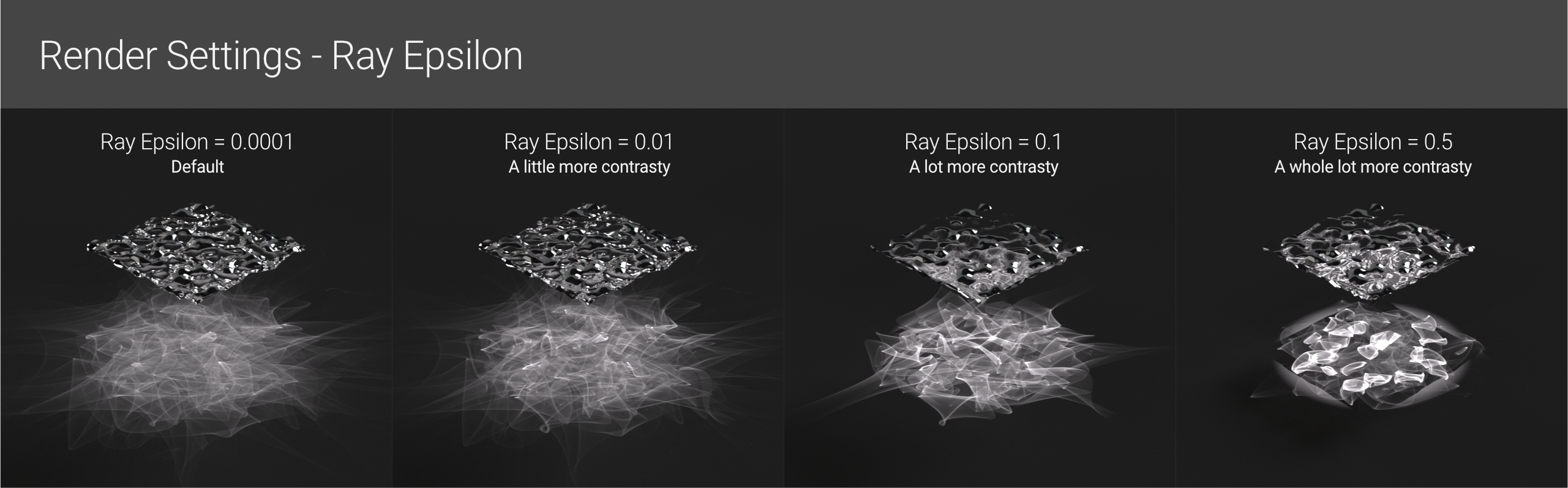 Render Settings - Ray Epsilon

Ray Epsilon = 0.0001
Default

Ray Epsilon = 0.01
A little more contrasty

Ray Epsilon = 0.1
A lot more contrasty

Ray Epsilon = 0.5
A whole lot more contrasty